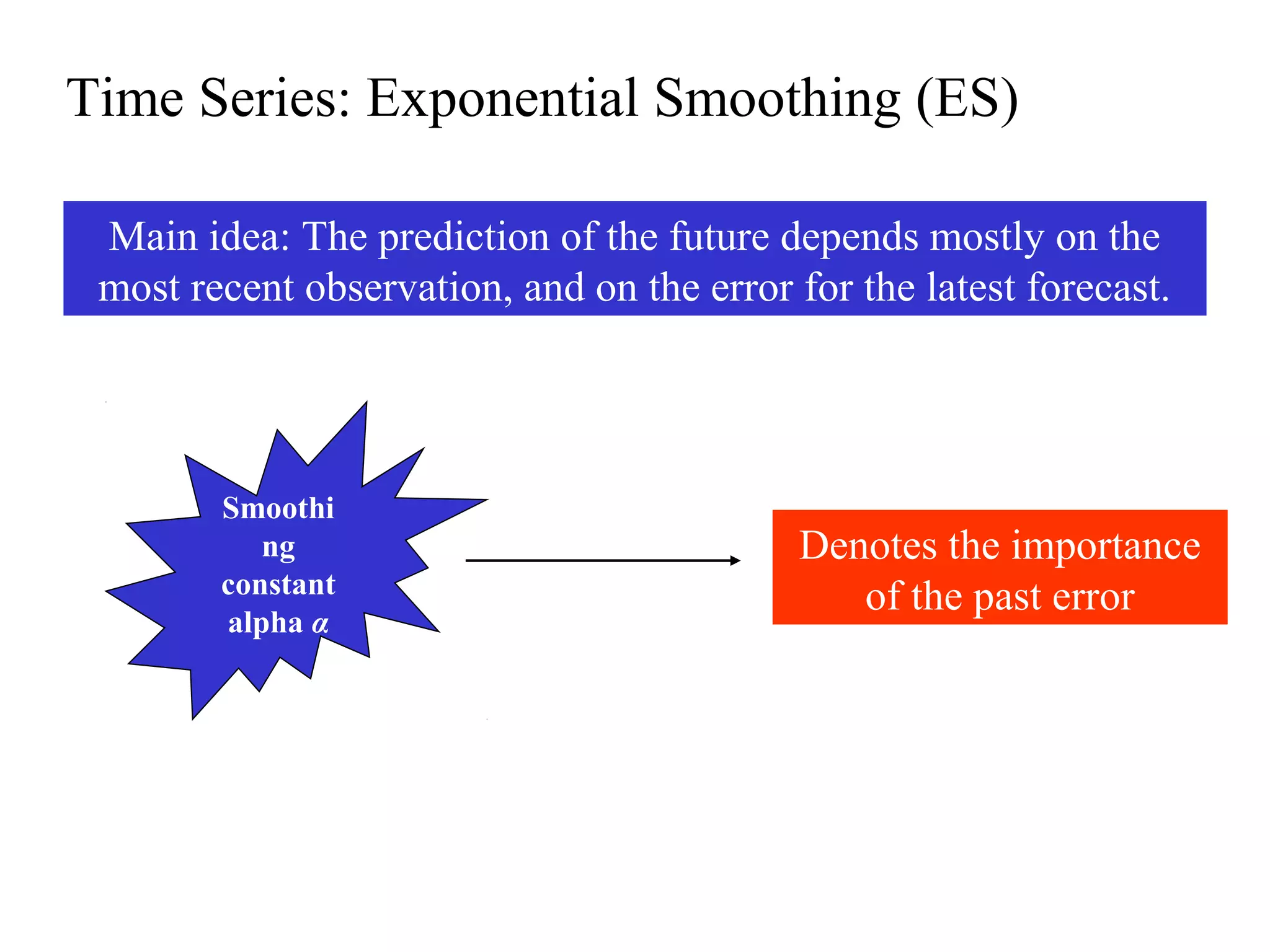 Time Series: Exponential Smoothing (ES)

Main idea: The prediction of the future depends mostly on the most recent observation, and on the error for the latest forecast.

Smoothing constant alpha $\alpha$

Denotes the importance of the past error